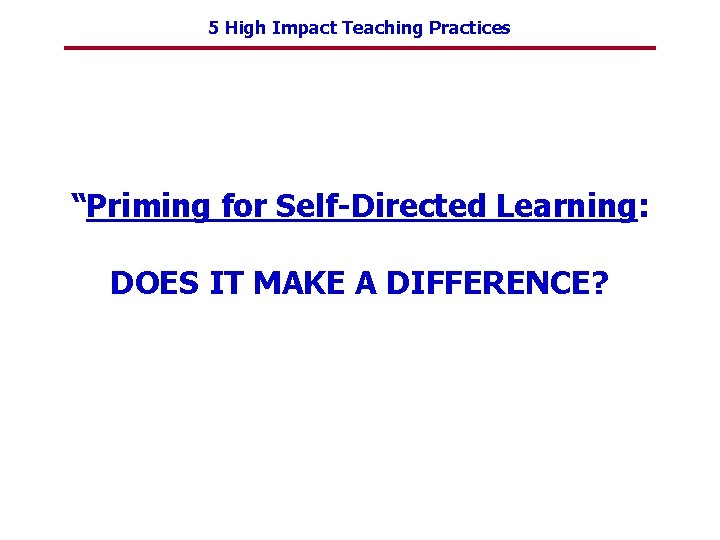 5 High Impact Teaching Practices

“Priming for Self-Directed Learning:

DOES IT MAKE A DIFFERENCE?